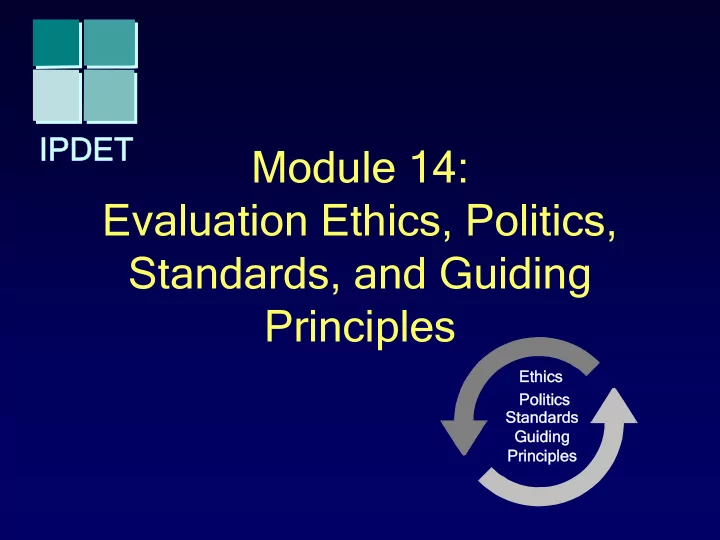 IPDET

Module 14:
Evaluation Ethics, Politics, Standards, and Guiding Principles

Ethics
Politics
Standards
Guiding
Principles